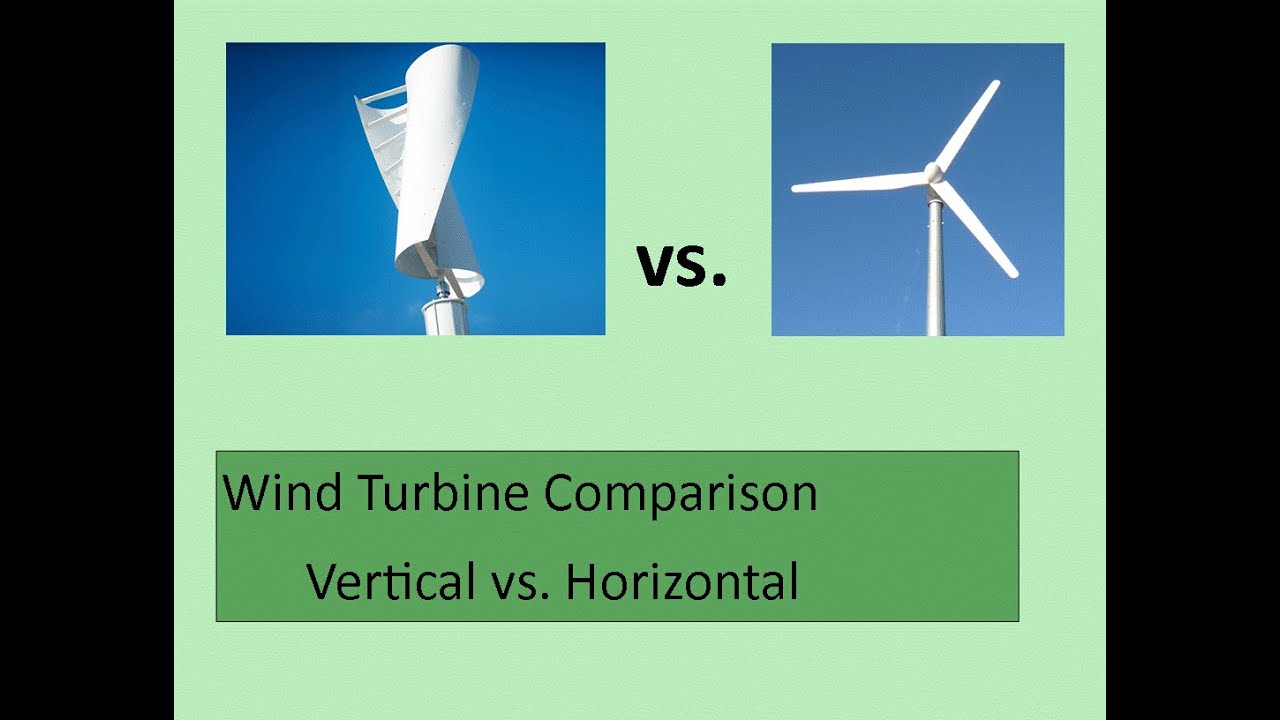 vs.

Wind Turbine Comparison

Vertical vs. Horizontal